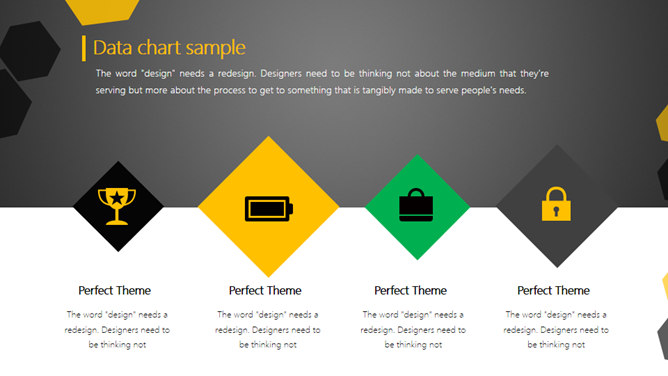 Data chart sample

The word "design" needs a redesign. Designers need to be thinking not about the medium that they're serving but more about the process to get to something that is tangibly made to serve people's needs.

Perfect Theme

The word "design" needs a redesign. Designers need to be thinking not

Perfect Theme

The word "design" needs a redesign. Designers need to be thinking not

Perfect Theme

The word "design" needs a redesign. Designers need to be thinking not

Perfect Theme

The word "design" needs a redesign. Designers need to be thinking not